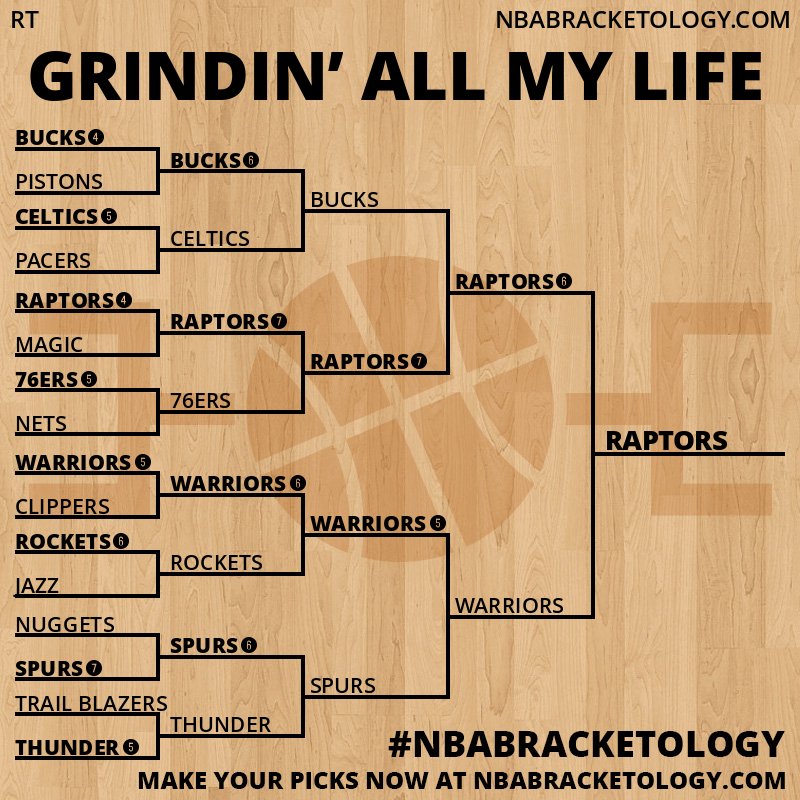 RT

NBABRACKETOLOGY.COM

GRINDIN' ALL MY LIFE

BUCKS 4
PISTONS
CELTICS 5
PACERS
RAPTORS 4
MAGIC
76ERS 5
NETS
WARRIORS 5
CLIPPERS
ROCKETS 6
JAZZ
NUGGETS
SPURS 7
TRAIL BLAZERS
THUNDER 5

BUCKS 6
CELTICS
RAPTORS 7
76ERS
WARRIORS 6
ROCKETS
SPURS 6
THUNDER

BUCKS
RAPTORS 7
WARRIORS 5
SPURS

RAPTORS 6
WARRIORS

RAPTORS

#NBABRACKETOLOGY

MAKE YOUR PICKS NOW AT NBABRACKETOLOGY.COM